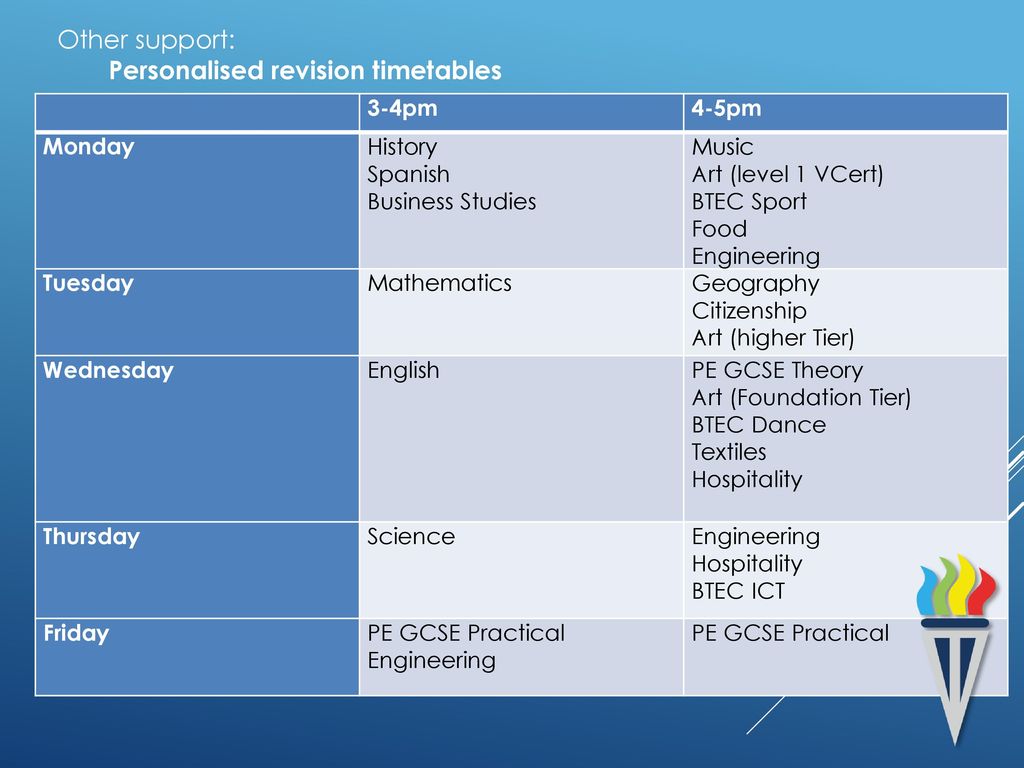 Other support:
Personalised revision timetables

| | 3-4pm | 4-5pm |
|---|---|---|
| Monday | History<br>Spanish<br>Business Studies | Music<br>Art (level 1 VCert)<br>BTEC Sport<br>Food<br>Engineering |
| Tuesday | Mathematics | Geography<br>Citizenship<br>Art (higher Tier) |
| Wednesday | English | PE GCSE Theory<br>Art (Foundation Tier)<br>BTEC Dance<br>Textiles<br>Hospitality |
| Thursday | Science | Engineering<br>Hospitality<br>BTEC ICT |
| Friday | PE GCSE Practical<br>Engineering | PE GCSE Practical |